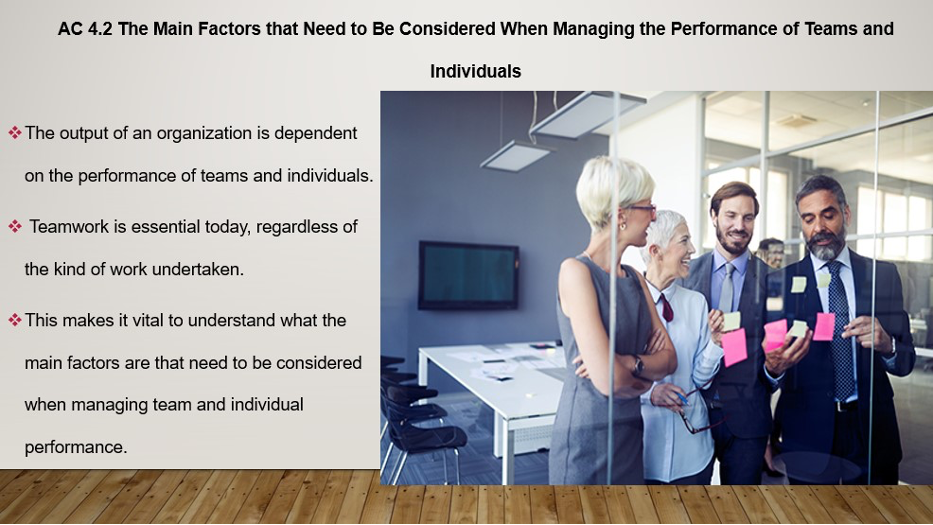 AC 4.2 The Main Factors that Need to Be Considered When Managing the Performance of Teams and Individuals

❖ The output of an organization is dependent on the performance of teams and individuals.

❖ Teamwork is essential today, regardless of the kind of work undertaken.

❖ This makes it vital to understand what the main factors are that need to be considered when managing team and individual performance.